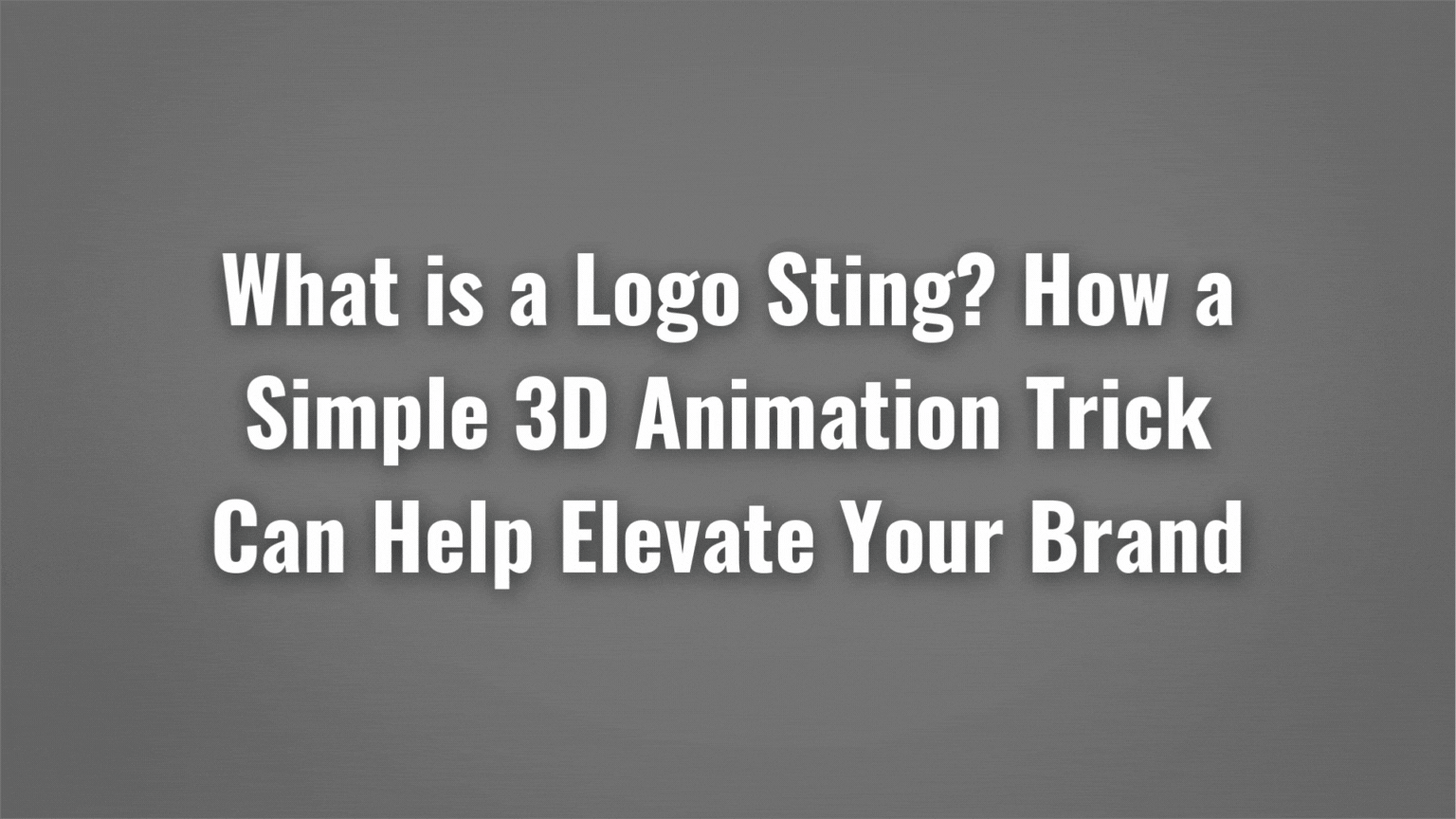 What is a Logo Sting? How a Simple 3D Animation Trick Can Help Elevate Your Brand